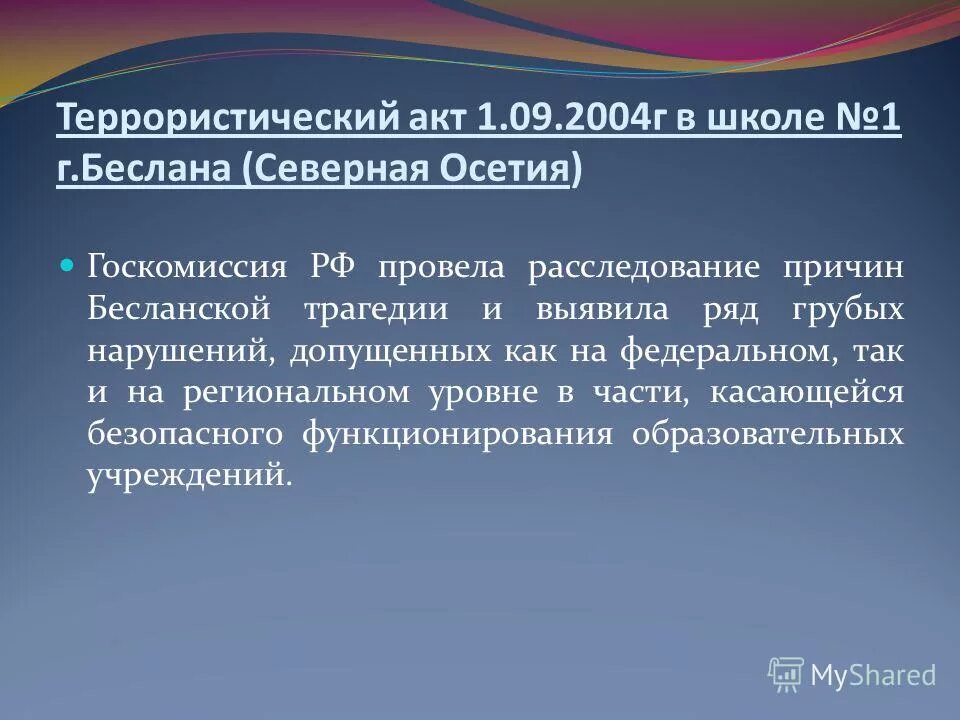 Террористический акт 1.09.2004г в школе №1 г.Беслана (Северная Осетия)

Госкомиссия РФ провела расследование причин Бесланской трагедии и выявила ряд грубых нарушений, допущенных как на федеральном, так и на региональном уровне в части, касающейся безопасного функционирования образовательных учреждений.

MyShared